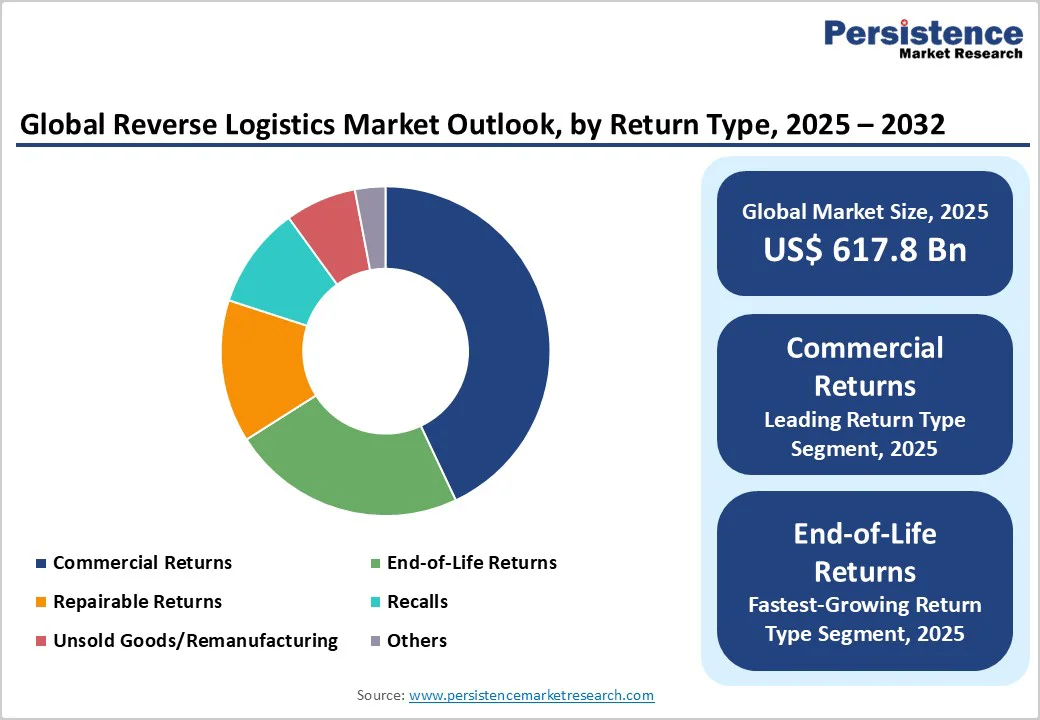 Persistence
Market Research

Global Reverse Logistics Market Outlook, by Return Type, 2025 – 2032

Commercial Returns
End-of-Life Returns
Repairable Returns
Recalls
Unsold Goods/Remanufacturing
Others

Global Market Size, 2025
US$ 617.8 Bn

Commercial Returns
Leading Return Type Segment, 2025

End-of-Life Returns
Fastest-Growing Return Type Segment, 2025

Source: www.persistencemarketresearch.com